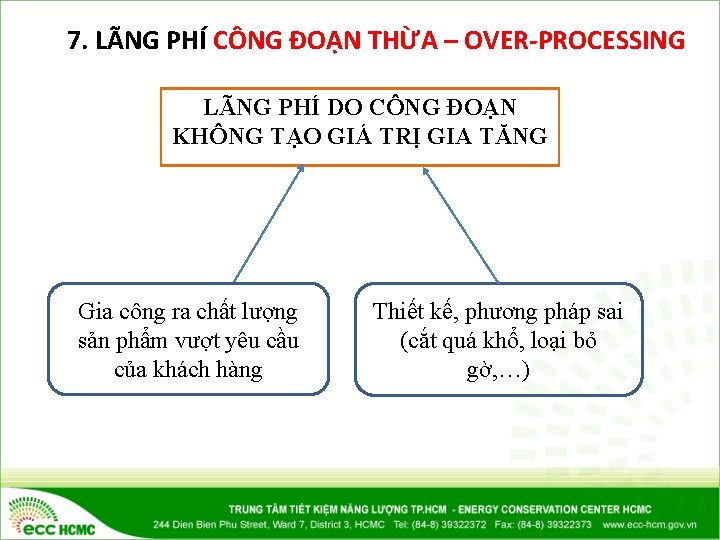 7. LÃNG PHÍ CÔNG ĐOẠN THỪA – OVER-PROCESSING

LÃNG PHÍ DO CÔNG ĐOẠN KHÔNG TẠO GIÁ TRỊ GIA TĂNG

Gia công ra chất lượng sản phẩm vượt yêu cầu của khách hàng

Thiết kế, phương pháp sai (cắt quá khổ, loại bỏ gờ,…)

ecc HCMC

TRUNG TÂM TIẾT KIỆM NĂNG LƯỢNG TP.HCM - ENERGY CONSERVATION CENTER HCMC
244 Dien Bien Phu Street, Ward 7, District 3, HCMC Tel: (84-8) 39322372 Fax: (84-8) 39322373 www.ecc-hcm.gov.vn